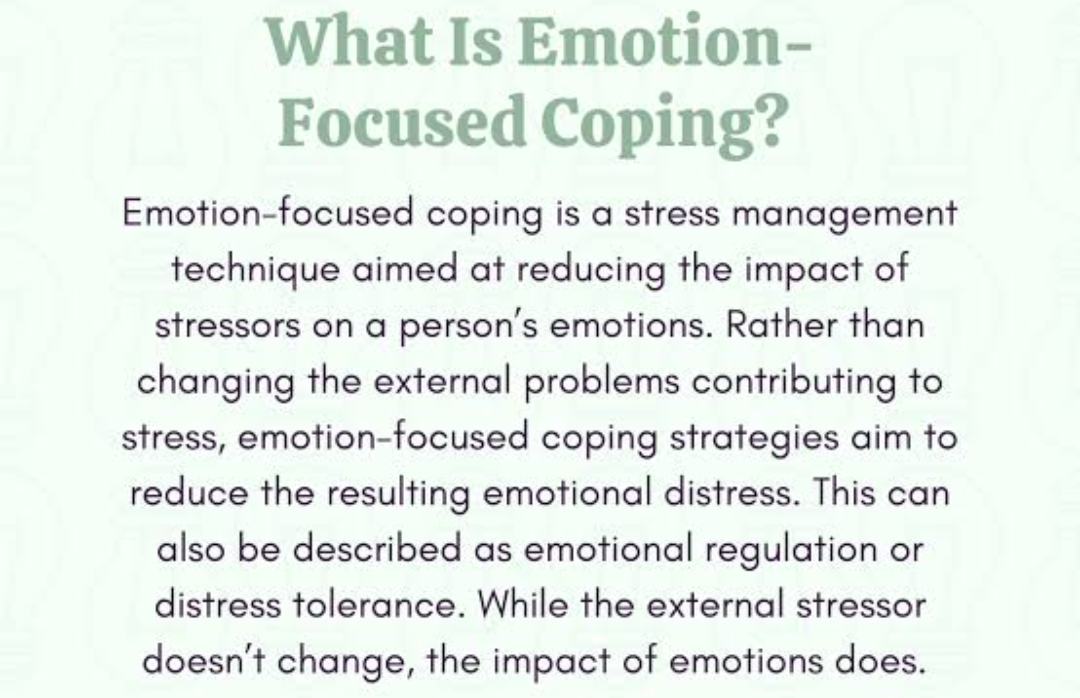 What Is Emotion-Focused Coping?

Emotion-focused coping is a stress management technique aimed at reducing the impact of stressors on a person's emotions. Rather than changing the external problems contributing to stress, emotion-focused coping strategies aim to reduce the resulting emotional distress. This can also be described as emotional regulation or distress tolerance. While the external stressor doesn't change, the impact of emotions does.